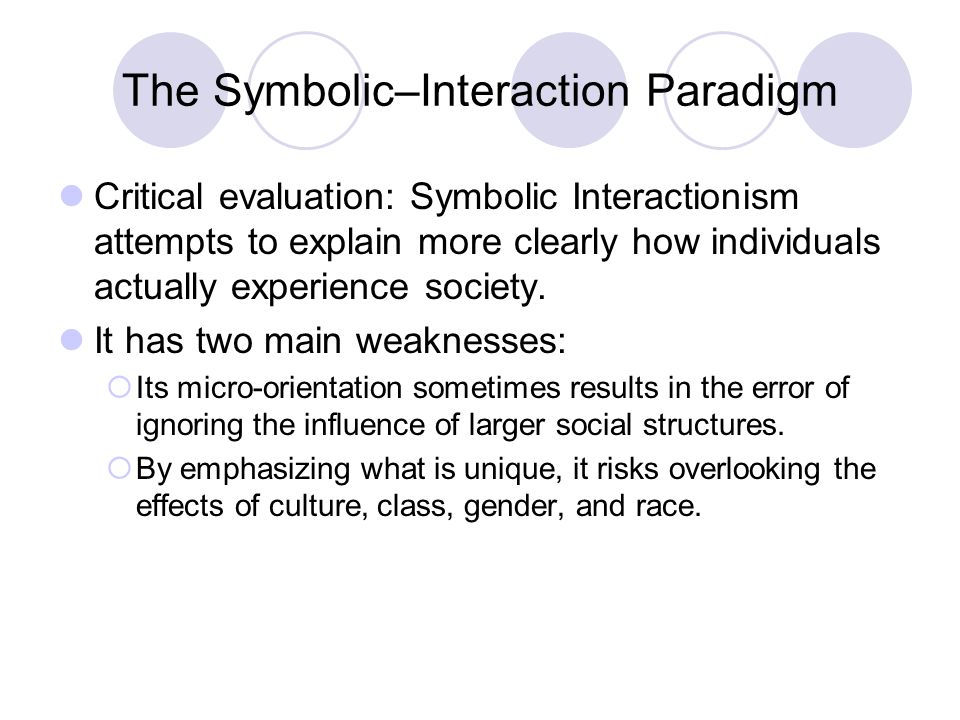 The Symbolic–Interaction Paradigm

Critical evaluation: Symbolic Interactionism attempts to explain more clearly how individuals actually experience society.

It has two main weaknesses:

Its micro-orientation sometimes results in the error of ignoring the influence of larger social structures.

By emphasizing what is unique, it risks overlooking the effects of culture, class, gender, and race.